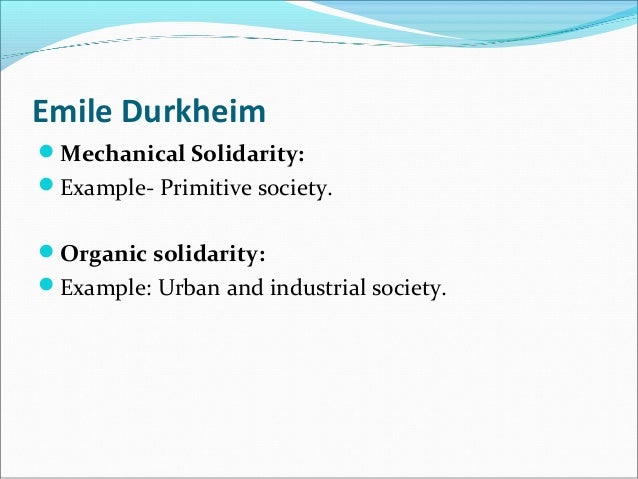 Emile Durkheim

Mechanical Solidarity:

Example- Primitive society.

Organic solidarity:

Example: Urban and industrial society.